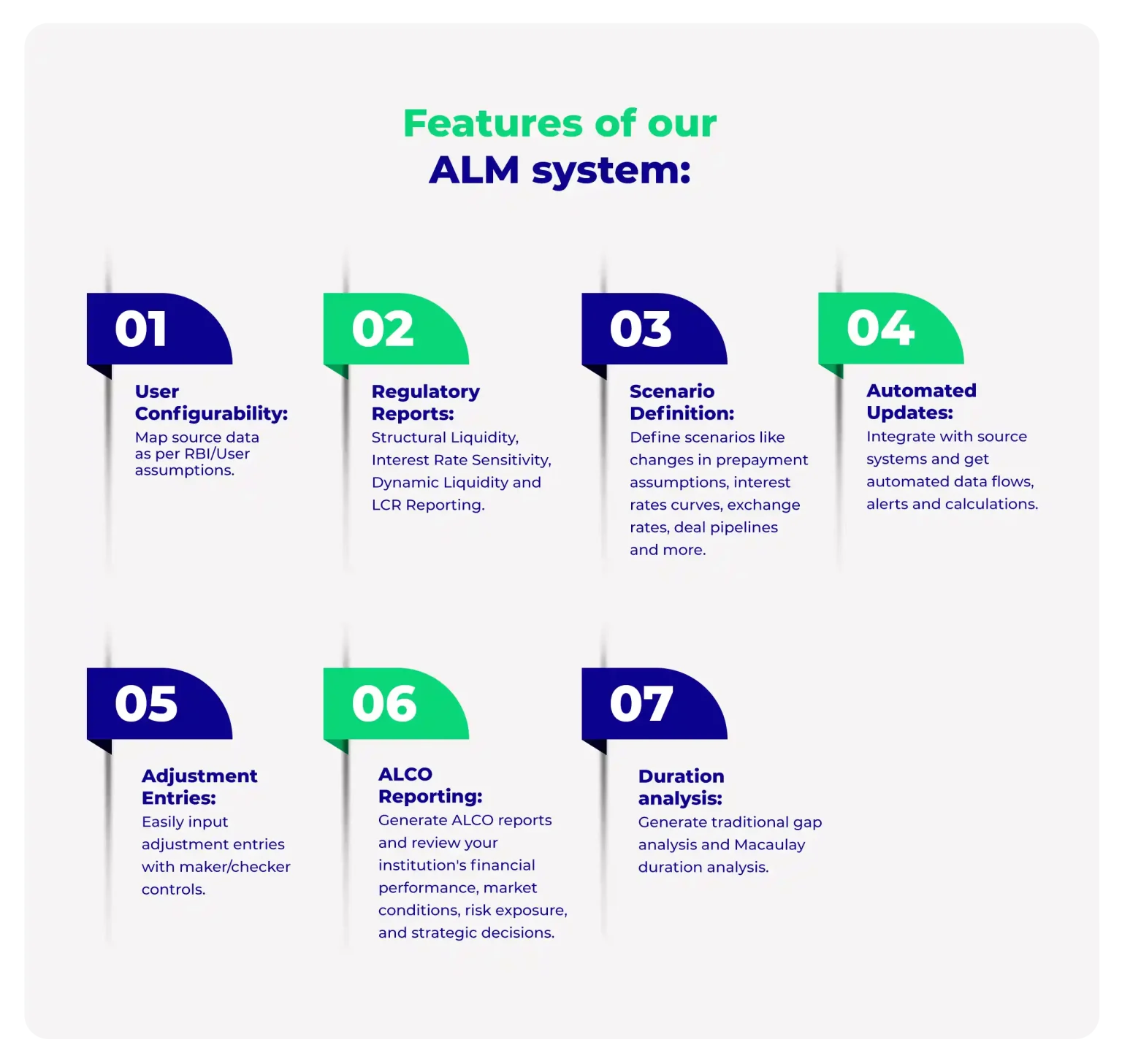 Features of our
ALM system:

01

User Configurability:

Map source data as per RBI/User assumptions.

02

Regulatory Reports:

Structural Liquidity, Interest Rate Sensitivity, Dynamic Liquidity and LCR Reporting.

03

Scenario Definition:

Define scenarios like changes in prepayment assumptions, interest rates curves, exchange rates, deal pipelines and more.

04

Automated Updates:

Integrate with source systems and get automated data flows, alerts and calculations.

05

Adjustment Entries:

Easily input adjustment entries with maker/checker controls.

06

ALCO Reporting:

Generate ALCO reports and review your institution's financial performance, market conditions, risk exposure, and strategic decisions.

07

Duration analysis:

Generate traditional gap analysis and Macaulay duration analysis.